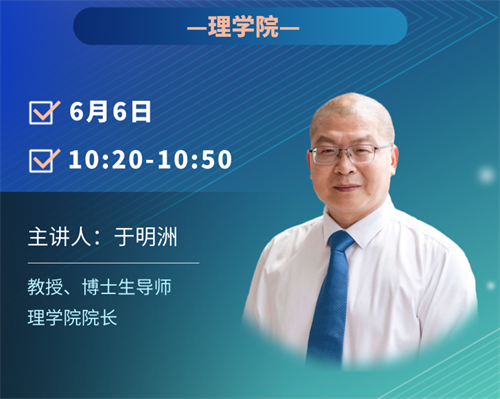 —理学院—

6月6日

10:20-10:50

主讲人：于明洲

教授、博士生导师
理学院院长